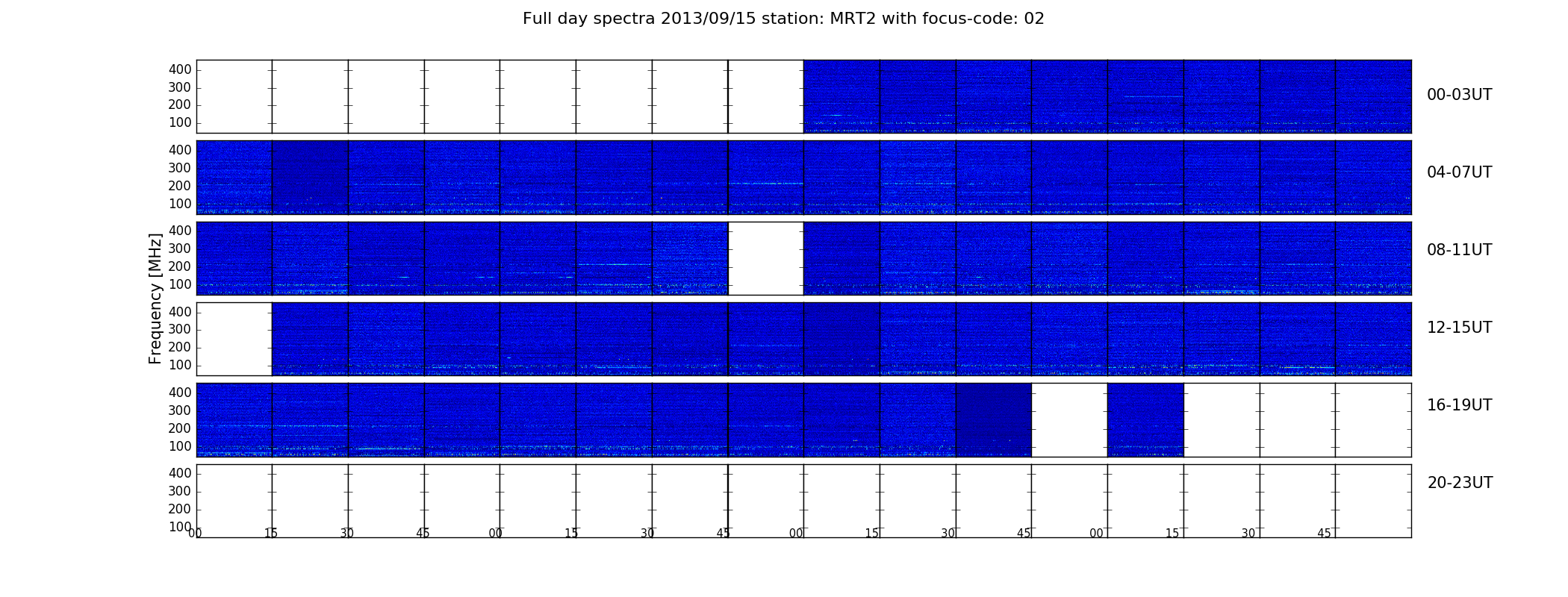 Full day spectra 2013/09/15 station: MRT2 with focus-code: 02

Frequency [MHz]

400
300
200
100
00-03UT

400
300
200
100
04-07UT

400
300
200
100
08-11UT

400
300
200
100
12-15UT

400
300
200
100
16-19UT

400
300
200
100
20-23UT

00 15 30 45 00 15 30 45 00 15 30 45 00 15 30 45